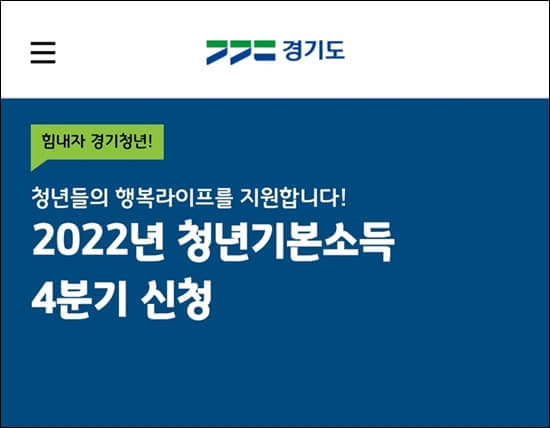 경기도

힘내자 경기청년!

청년들의 행복라이프를 지원합니다!

2022년 청년기본소득
4분기 신청